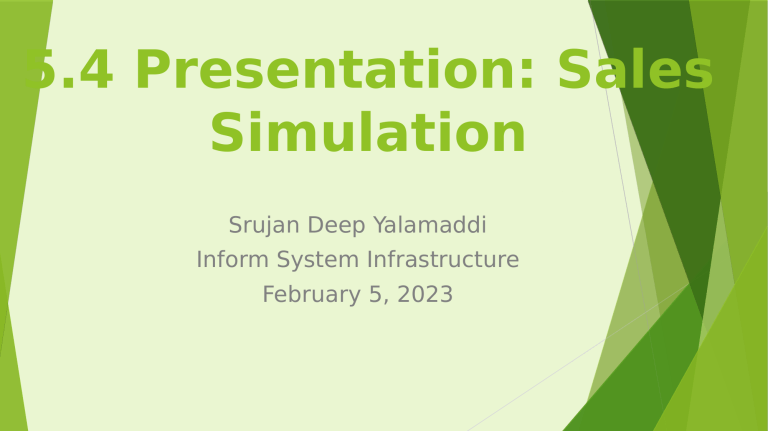 5.4 Presentation: Sales Simulation

Srujan Deep Yalamaddi
Inform System Infrastructure
February 5, 2023